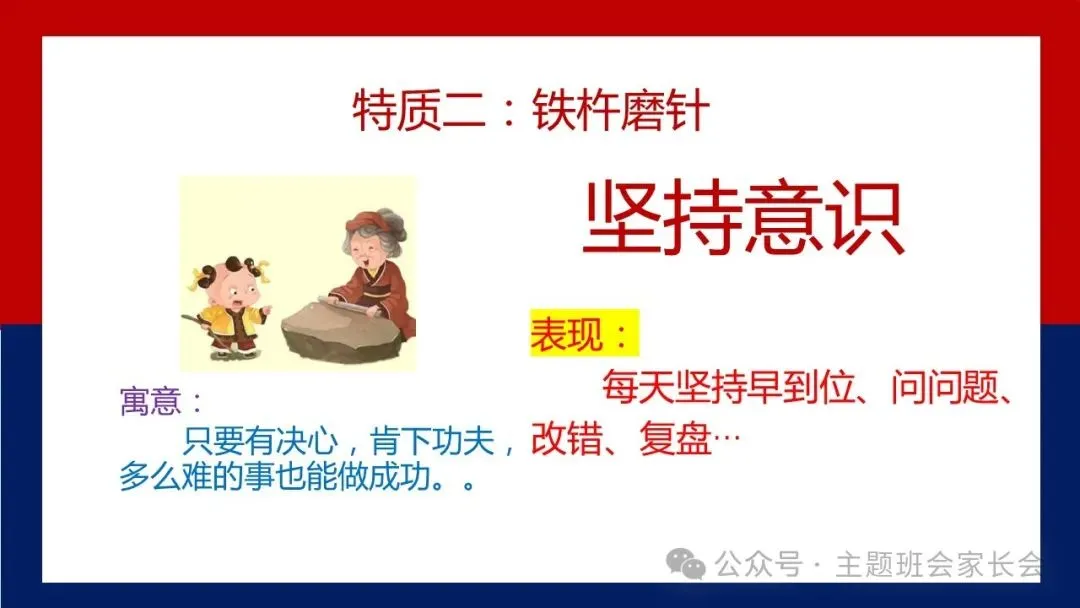 特质二：铁杵磨针

坚持意识

表现：

每天坚持早到位、问问题、改错、复盘…

寓意：

只要有决心，肯下功夫，多么难的事也能做成功。。

公众号 · 主题班会家长会